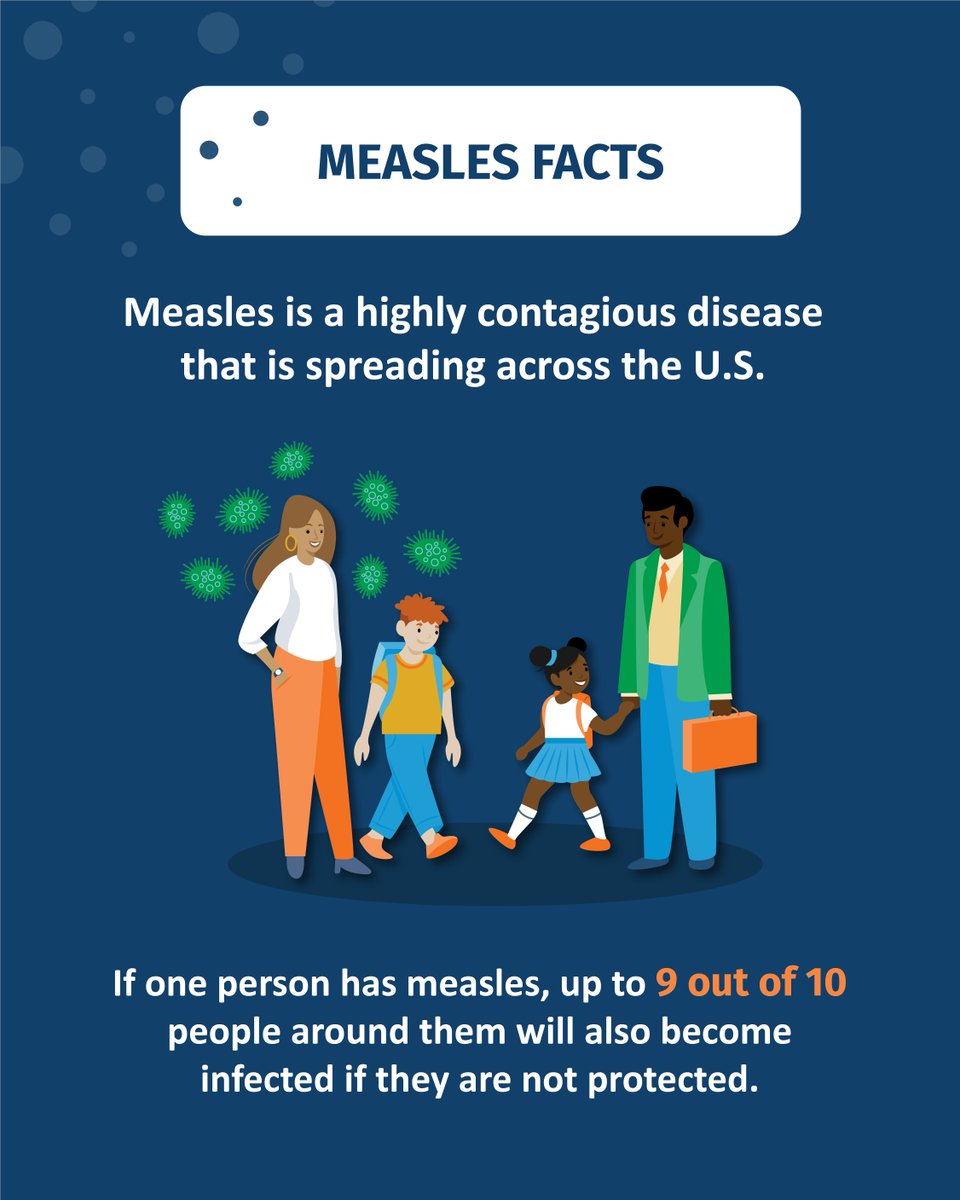 MEASLES FACTS

Measles is a highly contagious disease that is spreading across the U.S.

If one person has measles, up to 9 out of 10 people around them will also become infected if they are not protected.